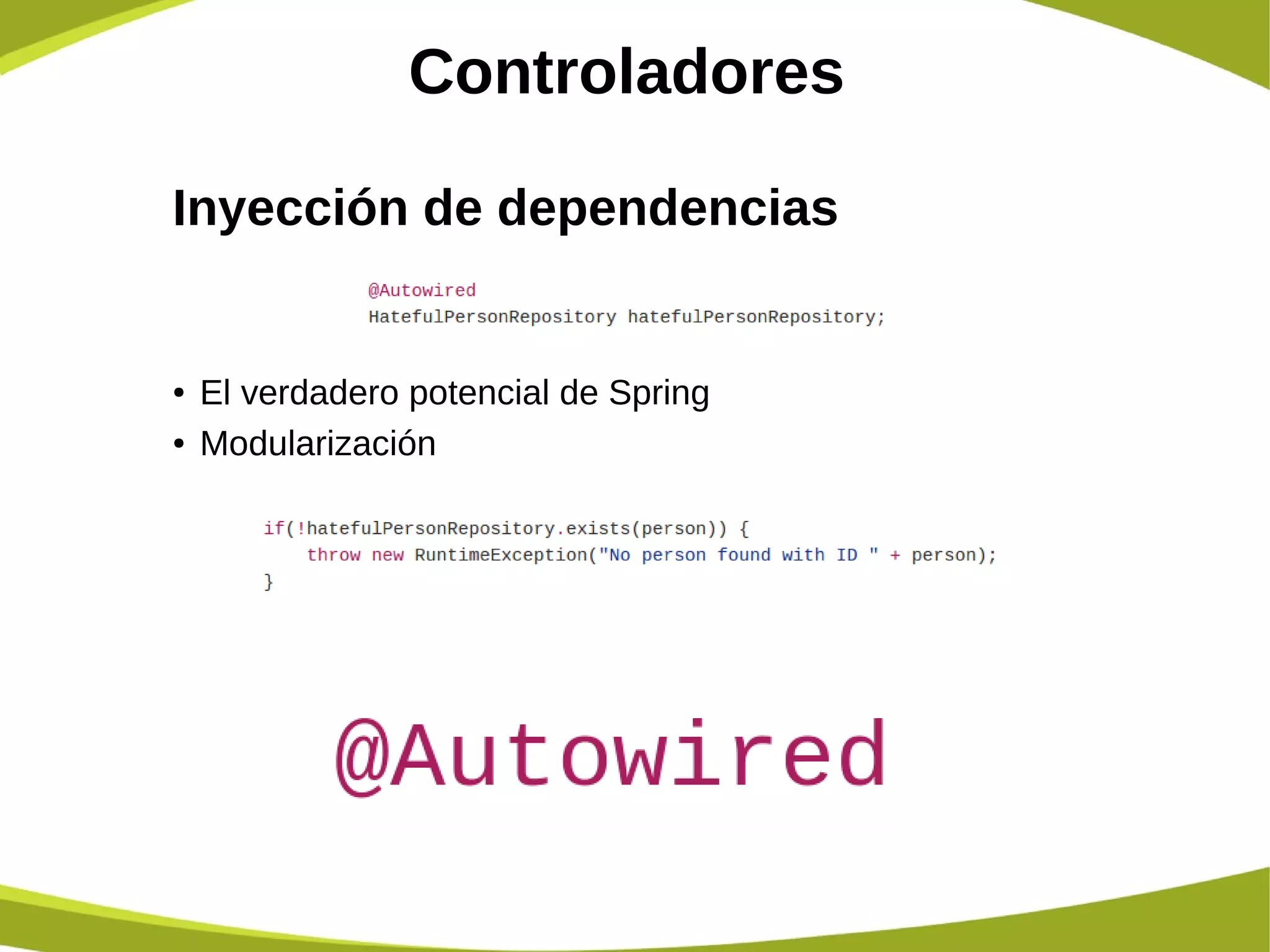 Controladores

Inyección de dependencias

@Autowired
HatefulPersonRepository hatefulPersonRepository;

• El verdadero potencial de Spring
• Modularización

if(!hatefulPersonRepository.exists(person)) {
    throw new RuntimeException("No person found with ID " + person);
}

@Autowired